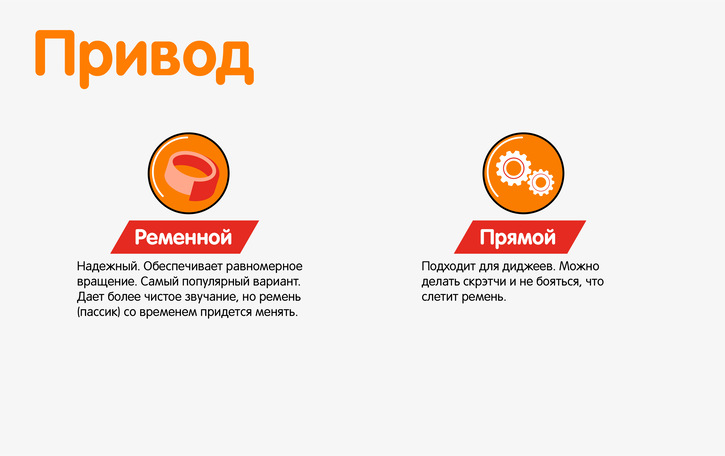 Привод

Ременной

Надежный. Обеспечивает равномерное вращение. Самый популярный вариант. Дает более чистое звучание, но ремень (пассик) со временем придется менять.

Прямой

Подходит для диджеев. Можно делать скрэтчи и не бояться, что слетит ремень.